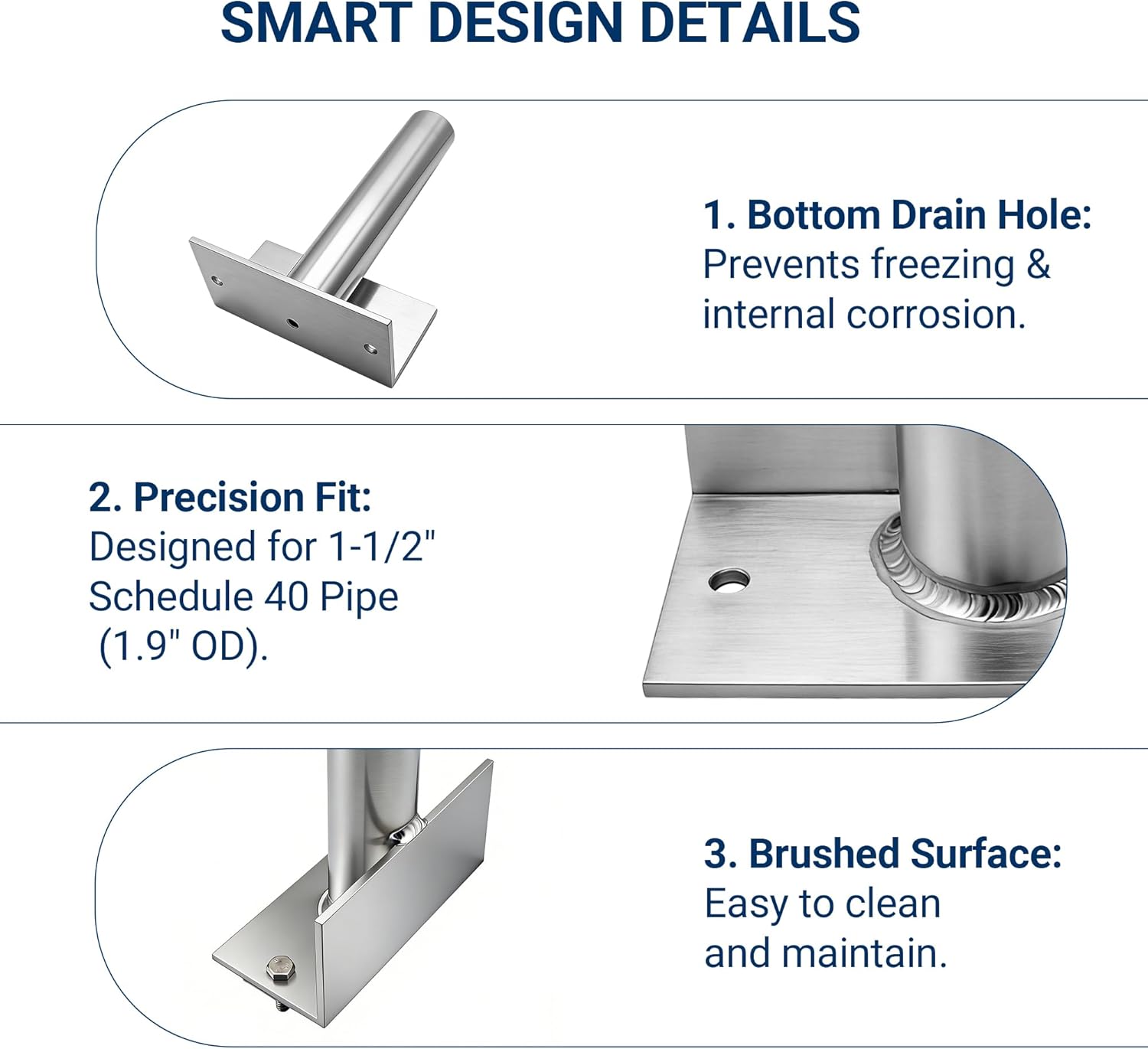 SMART DESIGN DETAILS

1. Bottom Drain Hole:
Prevents freezing & internal corrosion.

2. Precision Fit:
Designed for 1-1/2" Schedule 40 Pipe (1.9" OD).

3. Brushed Surface:
Easy to clean and maintain.